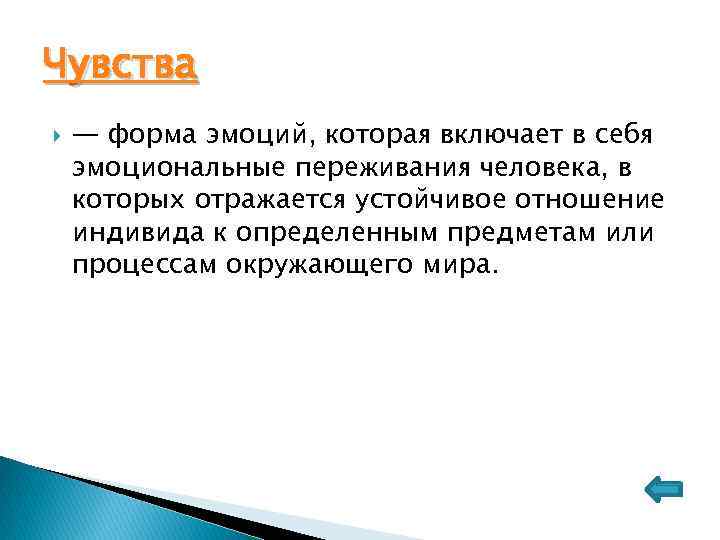 Чувства

— форма эмоций, которая включает в себя эмоциональные переживания человека, в которых отражается устойчивое отношение индивида к определенным предметам или процессам окружающего мира.